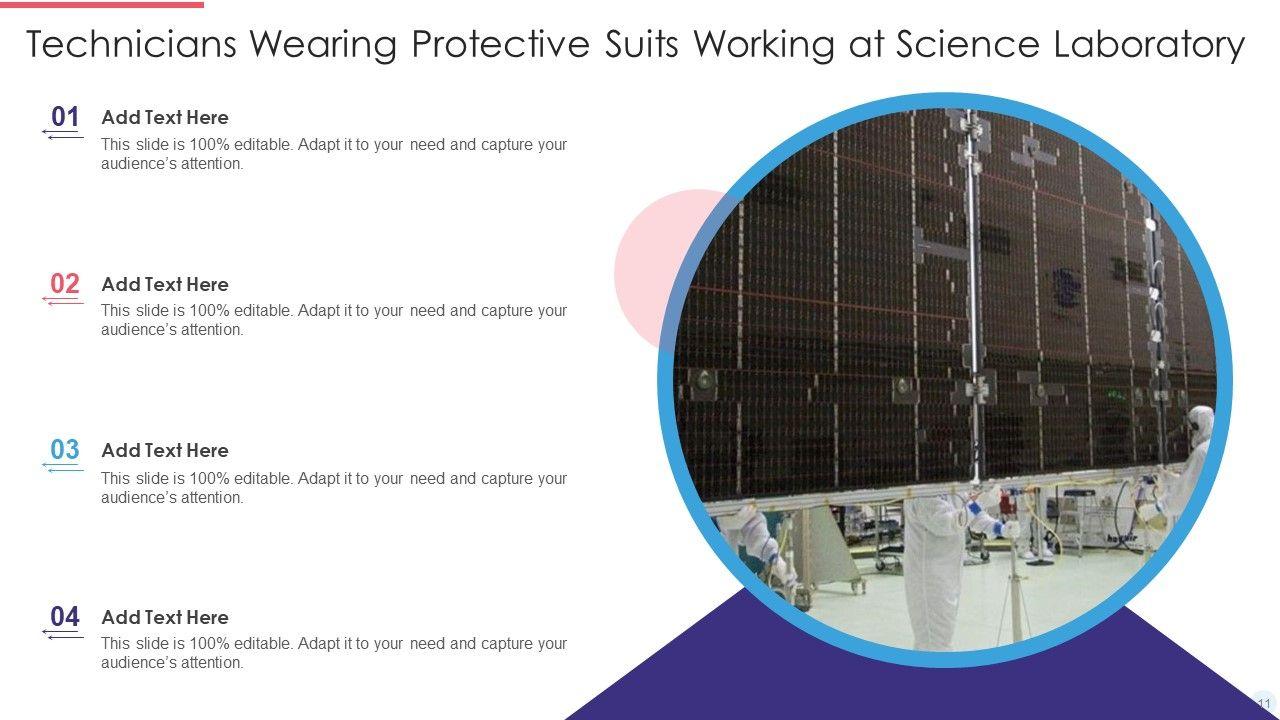 Technicians Wearing Protective Suits Working at Science Laboratory

01
Add Text Here
This slide is 100% editable. Adapt it to your need and capture your audience's attention.

02
Add Text Here
This slide is 100% editable. Adapt it to your need and capture your audience's attention.

03
Add Text Here
This slide is 100% editable. Adapt it to your need and capture your audience's attention.

04
Add Text Here
This slide is 100% editable. Adapt it to your need and capture your audience's attention.

11